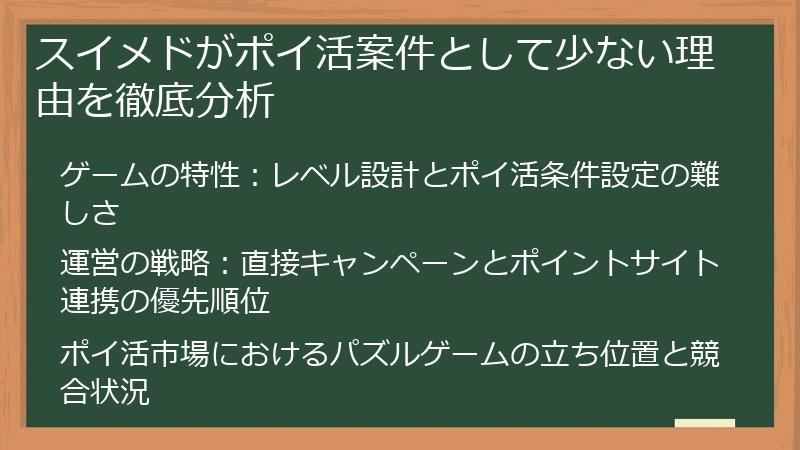 スイメドがポイ活案件として少ない理由を徹底分析

ゲームの特性：レベル設計とポイ活条件設定の難しさ

運営の戦略：直接キャンペーンとポイントサイト連携の優先順位

ポイ活市場におけるパズルゲームの立ち位置と競合状況